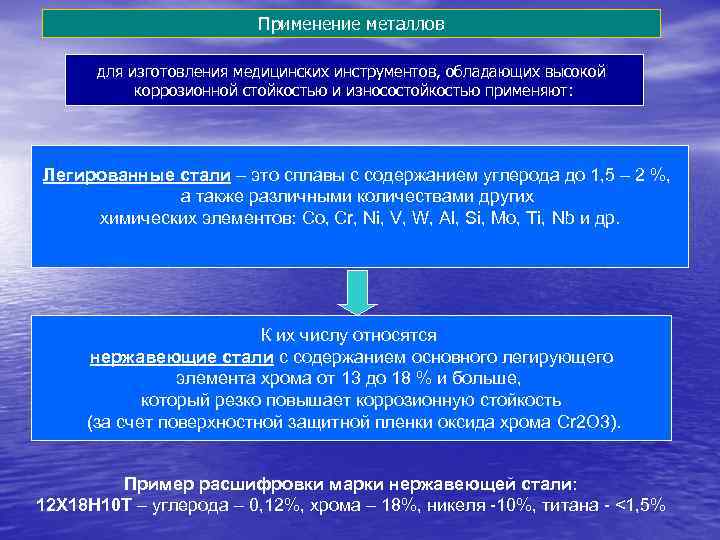 Применение металлов

для изготовления медицинских инструментов, обладающих высокой коррозионной стойкостью и износостойкостью применяют:

Легированные стали – это сплавы с содержанием углерода до 1,5 – 2 %, а также различными количествами других химических элементов: Co, Cr, Ni, V, W, Al, Si, Mo, Ti, Nb и др.

К их числу относятся нержавеющие стали с содержанием основного легирующего элемента хрома от 13 до 18 % и больше, который резко повышает коррозионную стойкость (за счет поверхностной защитной пленки оксида хрома Cr2O3).

Пример расшифровки марки нержавеющей стали:
12Х18Н10Т – углерода – 0,12%, хрома – 18%, никеля -10%, титана - <1,5%